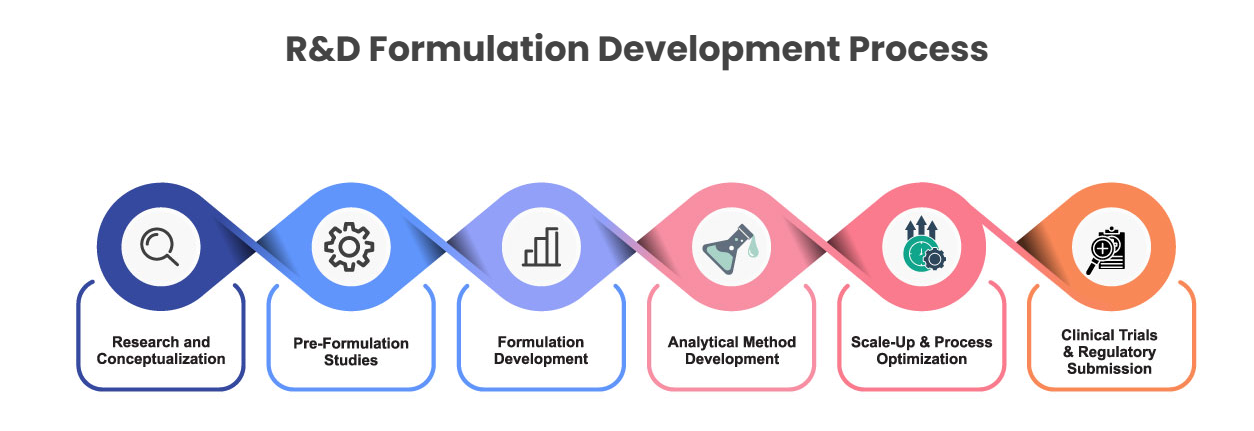 R&D Formulation Development Process

Research and Conceptualization

Pre-Formulation Studies

Formulation Development

Analytical Method Development

Scale-Up & Process Optimization

Clinical Trials & Regulatory Submission